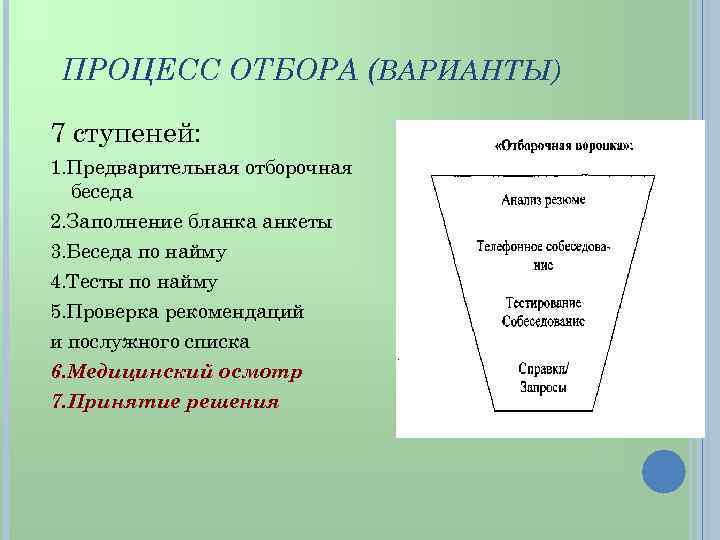 ПРОЦЕСС ОТБОРА (ВАРИАНТЫ)

7 ступеней:

1.Предварительная отборочная беседа

2.Заполнение бланка анкеты

3.Беседа по найму

4.Тесты по найму

5.Проверка рекомендаций и послужного списка

6.Медицинский осмотр

7.Принятие решения

«Отборочная воронка»:

Анализ резюме

Телефонное собеседование

Тестирование
Собеседование

Справки/
Запросы